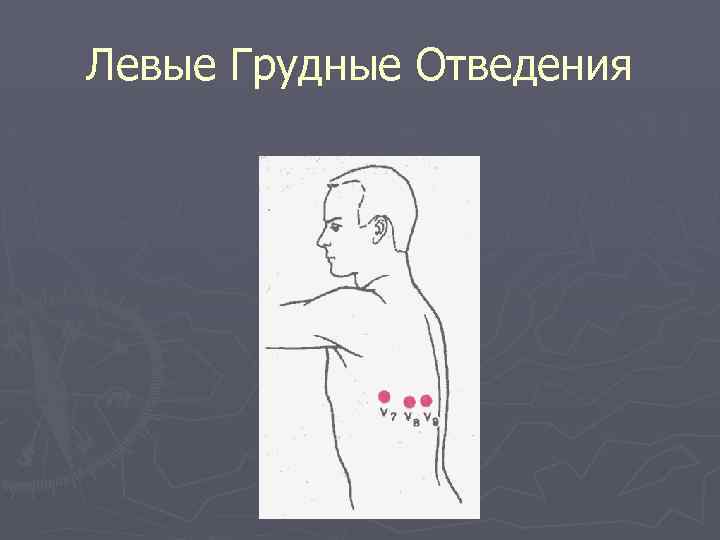 Левые Грудные Отведения

$V_7$ $V_8$ $V_9$